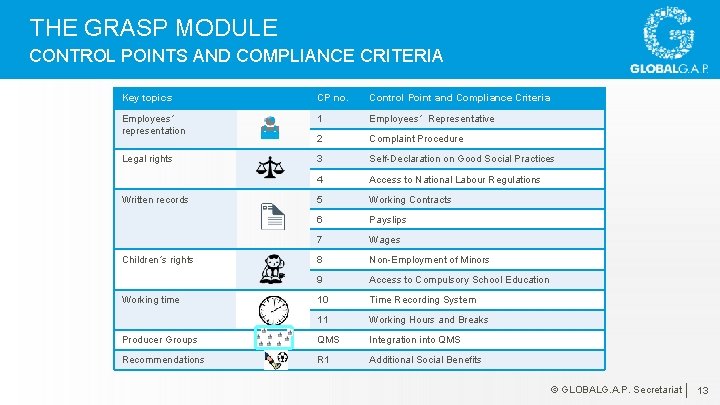 THE GRASP MODULE
CONTROL POINTS AND COMPLIANCE CRITERIA

GLOBALG.A.P.

| Key topics | CP no. | Control Point and Compliance Criteria |
|---|---|---|
| Employees´ representation | 1 | Employees´ Representative |
| | 2 | Complaint Procedure |
| Legal rights | 3 | Self-Declaration on Good Social Practices |
| | 4 | Access to National Labour Regulations |
| Written records | 5 | Working Contracts |
| | 6 | Payslips |
| | 7 | Wages |
| Children´s rights | 8 | Non-Employment of Minors |
| | 9 | Access to Compulsory School Education |
| Working time | 10 | Time Recording System |
| | 11 | Working Hours and Breaks |
| Producer Groups | QMS | Integration into QMS |
| Recommendations | R1 | Additional Social Benefits |

© GLOBALG.A.P. Secretariat 13